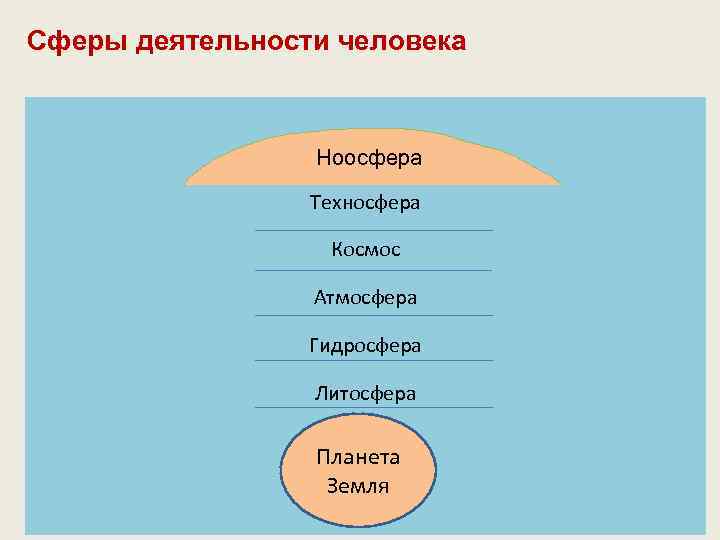 Сферы деятельности человека

Ноосфера

Техносфера

Космос

Атмосфера

Гидросфера

Литосфера

Планета Земля